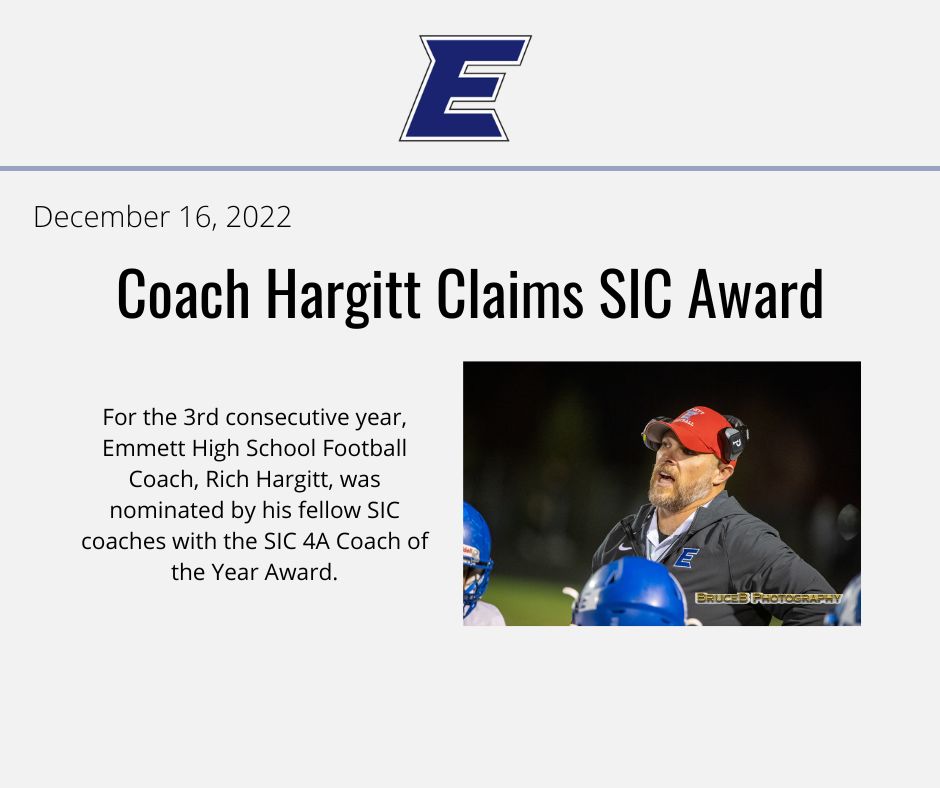 E

December 16, 2022

Coach Hargitt Claims SIC Award

For the 3rd consecutive year, Emmett High School Football Coach, Rich Hargitt, was nominated by his fellow SIC coaches with the SIC 4A Coach of the Year Award.

E

BRUCEB PHOTOGRAPHY